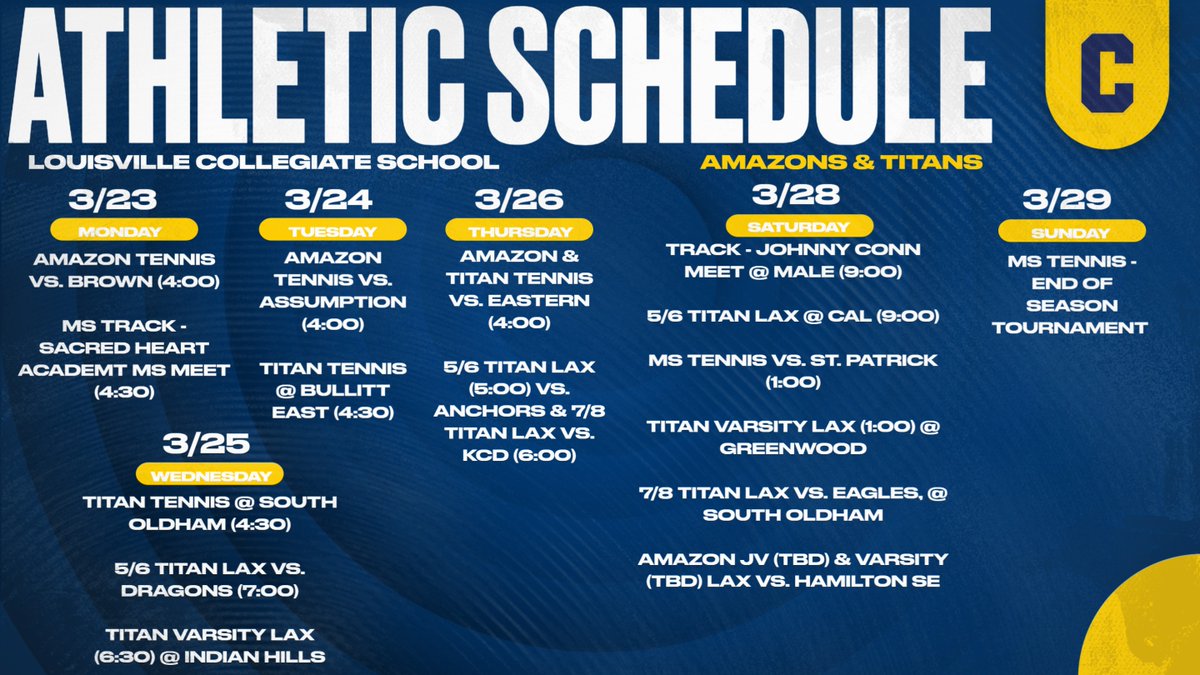 ATHLETIC SCHEDULE

C

LOUISVILLE COLLEGIATE SCHOOL

AMAZONS & TITANS

3/23

MONDAY

AMAZON TENNIS VS. BROWN (4:00)

MS TRACK - SACRED HEART ACADEMT MS MEET (4:30)

3/24

TUESDAY

AMAZON TENNIS VS. ASSUMPTION (4:00)

TITAN TENNIS @ BULLITT EAST (4:30)

3/25

WEDNESDAY

TITAN TENNIS @ SOUTH OLDHAM (4:30)

5/6 TITAN LAX VS. DRAGONS (7:00)

TITAN VARSITY LAX (6:30) @ INDIAN HILLS

3/26

THURSDAY

AMAZON & TITAN TENNIS VS. EASTERN (4:00)

5/6 TITAN LAX (5:00) VS. ANCHORS & 7/8 TITAN LAX VS. KCD (6:00)

3/28

SATURDAY

TRACK - JOHNNY CONN MEET @ MALE (9:00)

5/6 TITAN LAX @ CAL (9:00)

MS TENNIS VS. ST. PATRICK (1:00)

TITAN VARSITY LAX (1:00) @ GREENWOOD

7/8 TITAN LAX VS. EAGLES, @ SOUTH OLDHAM

AMAZON JV (TBD) & VARSITY (TBD) LAX VS. HAMILTON SE

3/29

SUNDAY

MS TENNIS - END OF SEASON TOURNAMENT